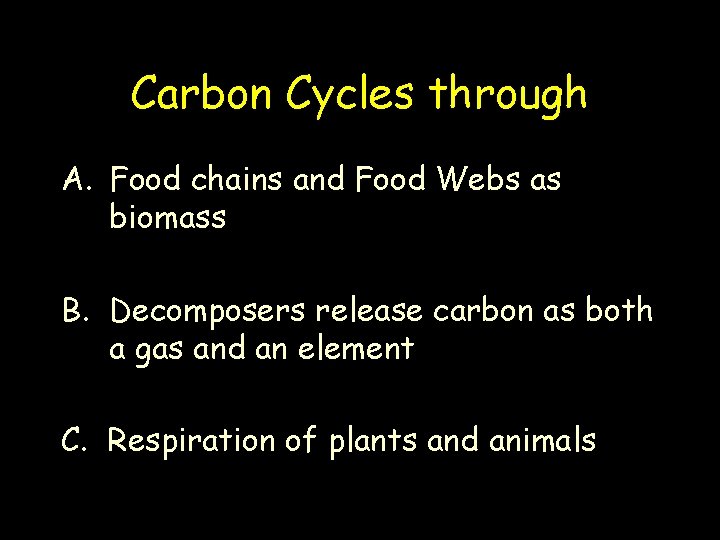 Carbon Cycles through

A. Food chains and Food Webs as biomass

B. Decomposers release carbon as both a gas and an element

C. Respiration of plants and animals